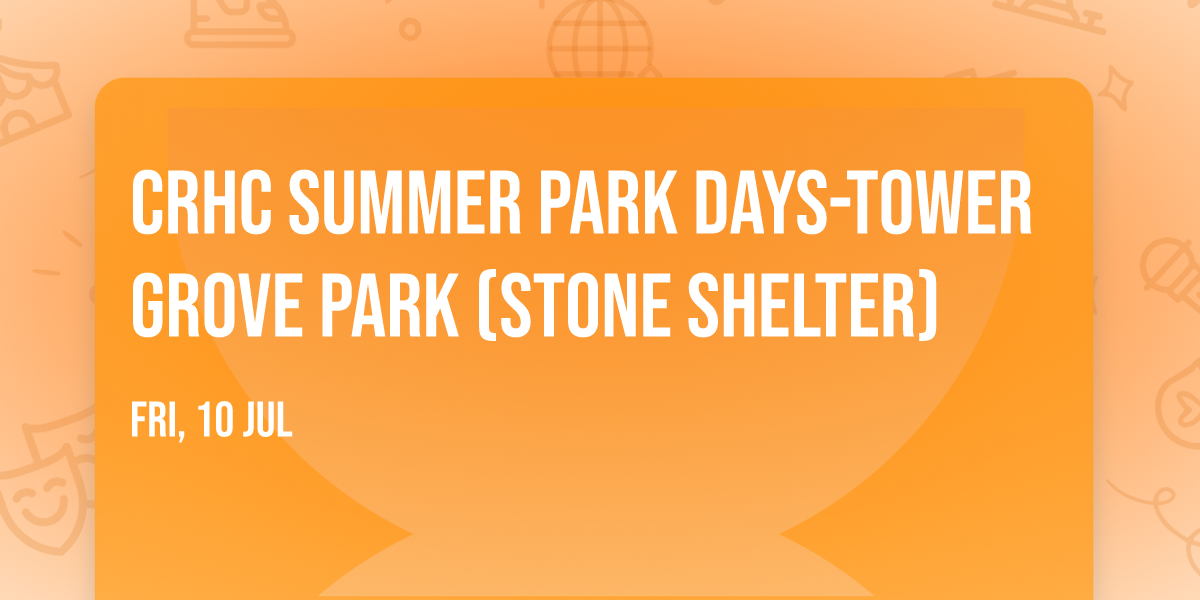 CRHC SUMMER PARK DAYS-TOWER GROVE PARK (STONE SHELTER)

FRI, 10 JUL